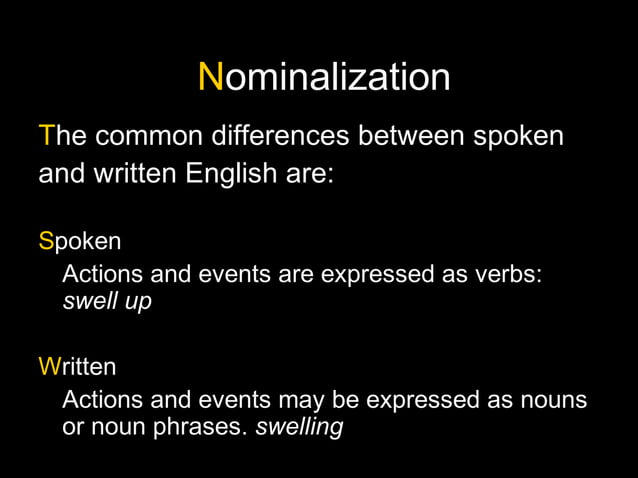 Nominalization

The common differences between spoken and written English are:

Spoken

Actions and events are expressed as verbs: swell up

Written

Actions and events may be expressed as nouns or noun phrases. swelling